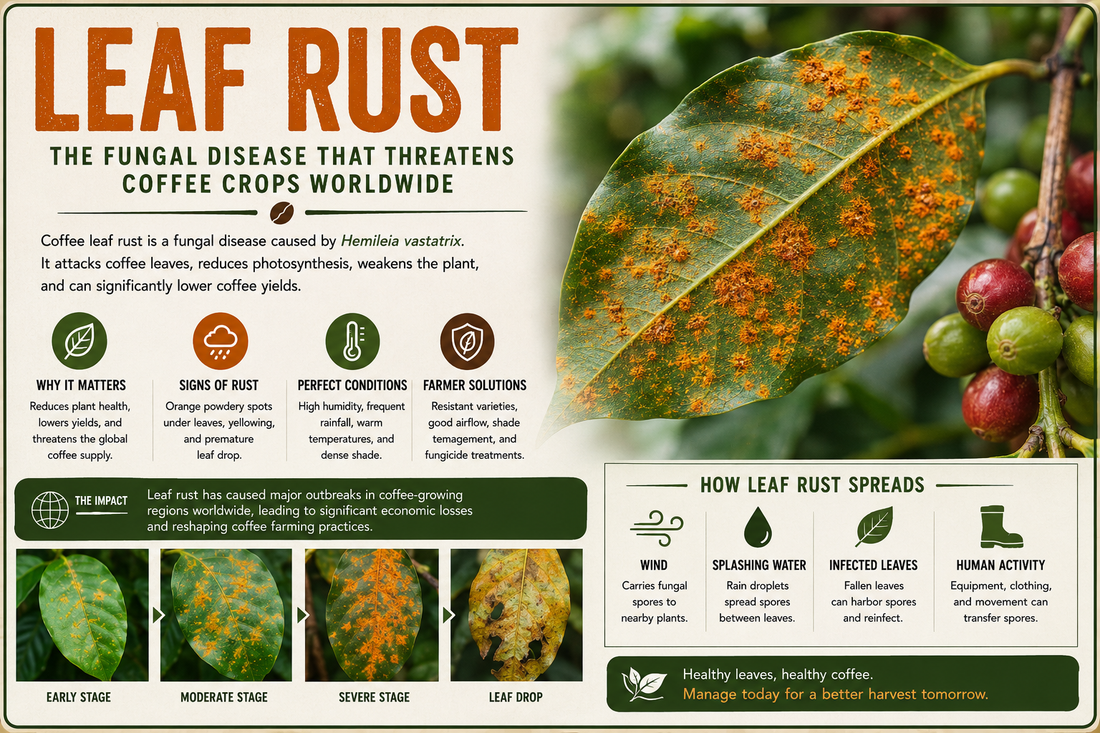 LEAF RUST

THE FUNGAL DISEASE THAT THREATENS COFFEE CROPS WORLDWIDE

Coffee leaf rust is a fungal disease caused by Hemileia vastatrix. It attacks coffee leaves, reduces photosynthesis, weakens the plant, and can significantly lower coffee yields.

WHY IT MATTERS
Reduces plant health, lowers yields, and threatens the global coffee supply.

SIGNS OF RUST
Orange powdery spots under leaves, yellowing, and premature leaf drop.

PERFECT CONDITIONS
High humidity, frequent rainfall, warm temperatures, and dense shade.

FARMER SOLUTIONS
Resistant varieties, good airflow, shade temagement, and fungicide treatments.

THE IMPACT
Leaf rust has caused major outbreaks in coffee-growing regions worldwide, leading to significant economic losses and reshaping coffee farming practices.

EARLY STAGE
MODERATE STAGE
SEVERE STAGE
LEAF DROP

HOW LEAF RUST SPREADS

WIND
Carries fungal spores to nearby plants.

SPLASHING WATER
Rain droplets spread spores between leaves.

INFECTED LEAVES
Fallen leaves can harbor spores and reinfect.

HUMAN ACTIVITY
Equipment, clothing, and movement can transfer spores.

Healthy leaves, healthy coffee.
Manage today for a better harvest tomorrow.